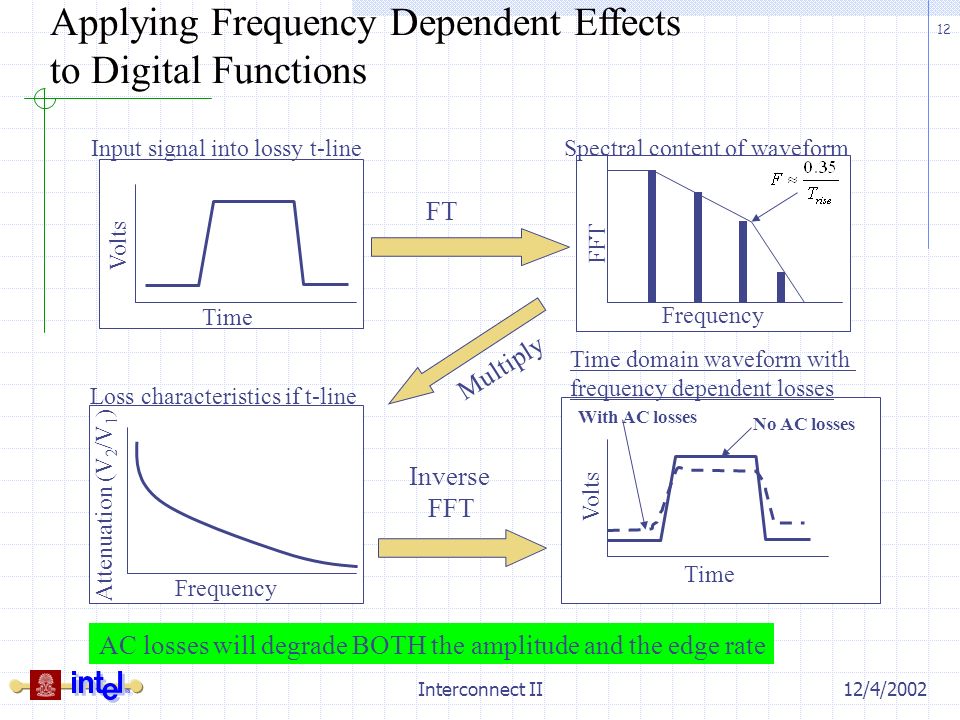 Applying Frequency Dependent Effects to Digital Functions

12

Input signal into lossy t-line

Volts

Time

FT

Spectral content of waveform

$F \approx \frac{0.35}{T_{rise}}$

FFT

Frequency

Multiply

Loss characteristics if t-line

Attenuation ($V_2/V_1$)

Frequency

Inverse FFT

Time domain waveform with frequency dependent losses

With AC losses

No AC losses

Volts

Time

AC losses will degrade BOTH the amplitude and the edge rate

intel

Interconnect II

12/4/2002